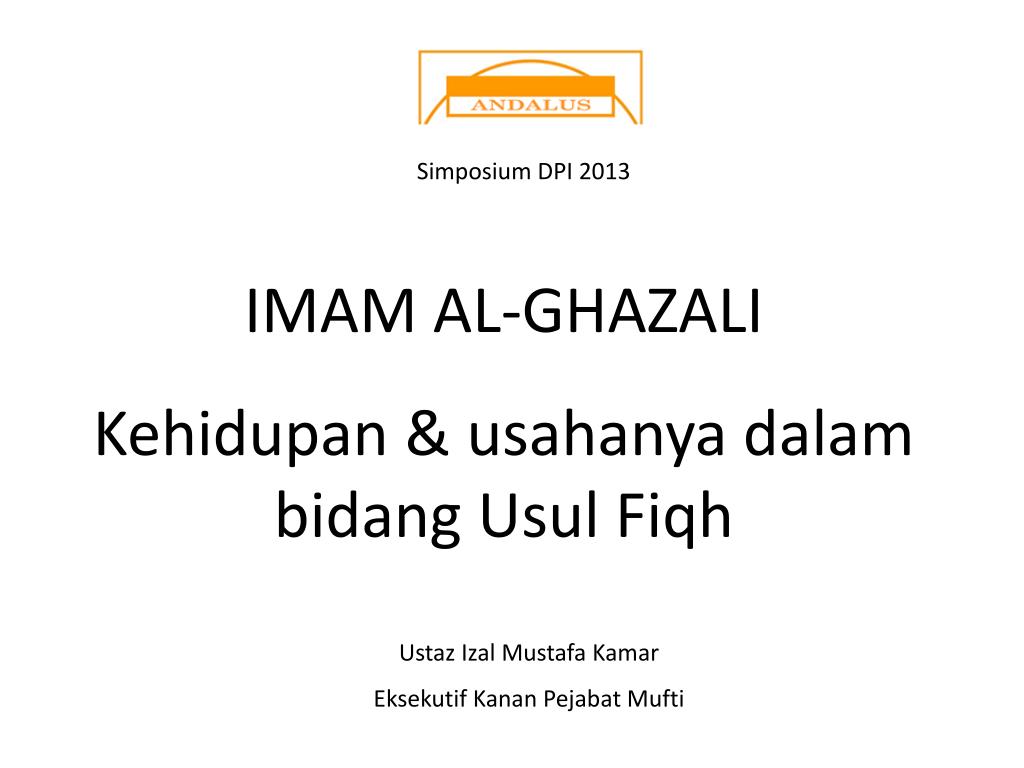 ANDALUS

Simposium DPI 2013

IMAM AL-GHAZALI

Kehidupan & usahanya dalam bidang Usul Fiqh

Ustaz Izal Mustafa Kamar

Eksekutif Kanan Pejabat Mufti